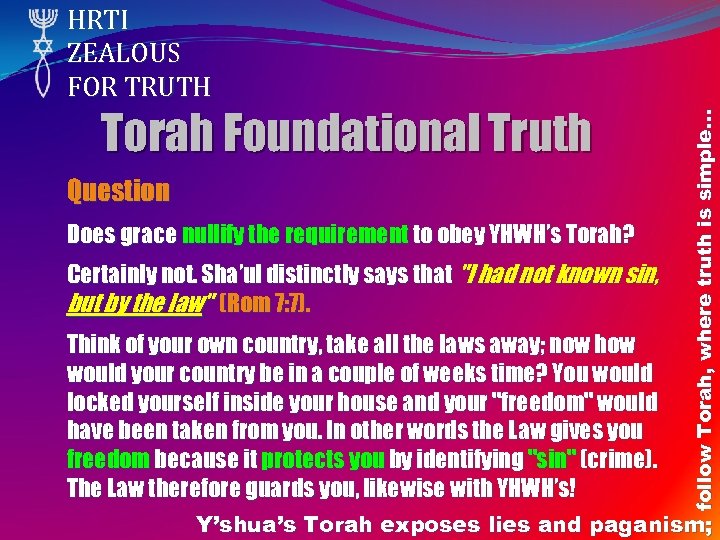 HRTI
ZEALOUS
FOR TRUTH

Torah Foundational Truth

Question

Does grace nullify the requirement to obey YHWH's Torah?

Certainly not. Sha'ul distinctly says that "I had not known sin, but by the law" (Rom 7:7).

Think of your own country, take all the laws away; now how would your country be in a couple of weeks time? You would locked yourself inside your house and your "freedom" would have been taken from you. In other words the Law gives you freedom because it protects you by identifying "sin" (crime). The Law therefore guards you, likewise with YHWH's!

Y'shua's Torah exposes lies and paganism; follow Torah, where truth is simple...